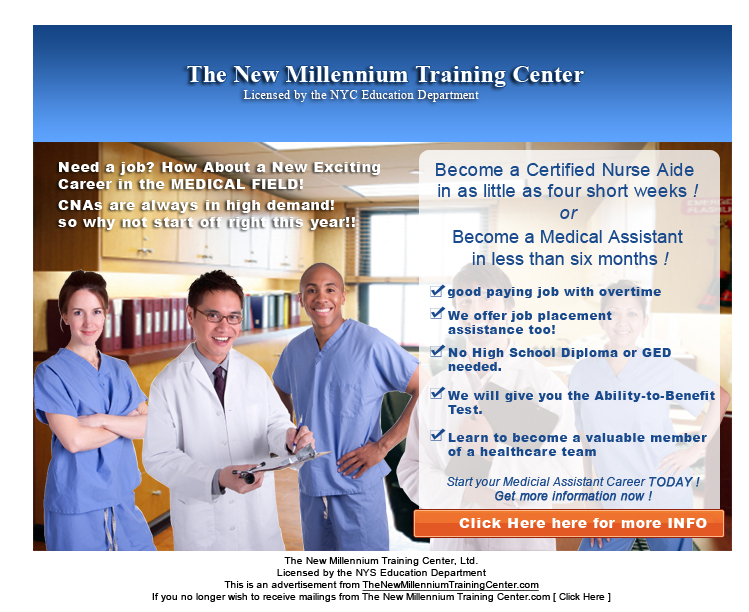 The New Millennium Training Center
Licensed by the NYC Education Department

Need a job? How About a New Exciting Career in the MEDICAL FIELD!
CNAs are always in high demand! so why not start off right this year!!

Become a Certified Nurse Aide in as little as four short weeks !
or
Become a Medical Assistant in less than six months !

good paying job with overtime
We offer job placement assistance too!
No High School Diploma or GED needed.
We will give you the Ability-to-Benefit Test.
Learn to become a valuable member of a healthcare team

Start your Medicial Assistant Career TODAY ! Get more information now !

Click Here here for more INFO

The New Millennium Training Center, Ltd.
Licensed by the NYS Education Department
This is an advertisement from TheNewMillenniumTrainingCenter.com
If you no longer wish to receive mailings from The New Millennium Training Center.com [ Click Here ]